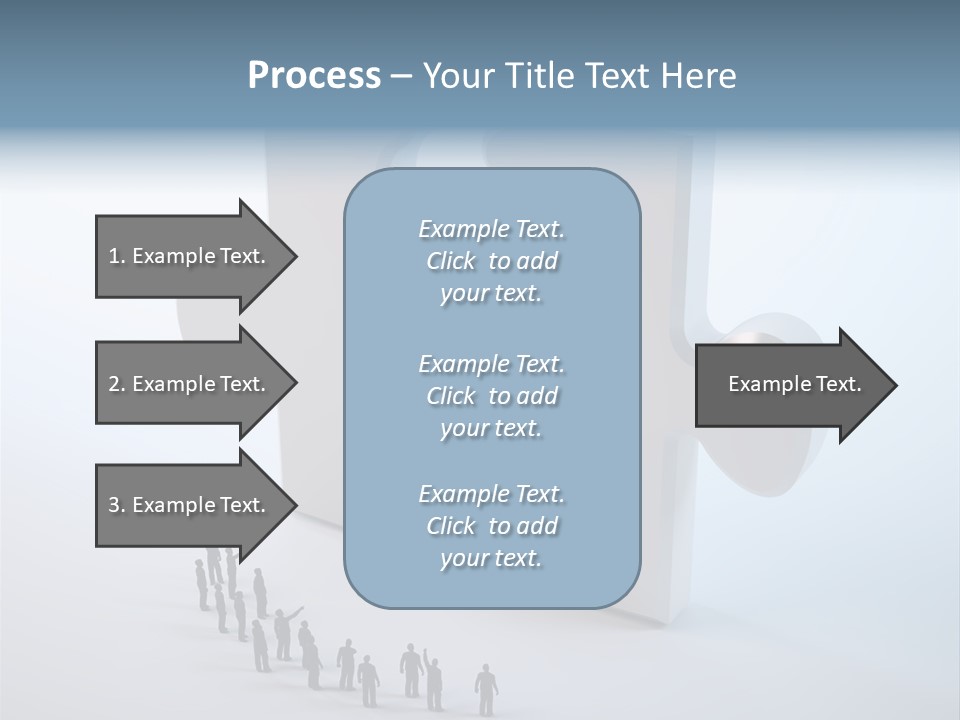 Process – Your Title Text Here

1. Example Text.

2. Example Text.

3. Example Text.

Example Text. Click to add your text.

Example Text. Click to add your text.

Example Text. Click to add your text.

Example Text.